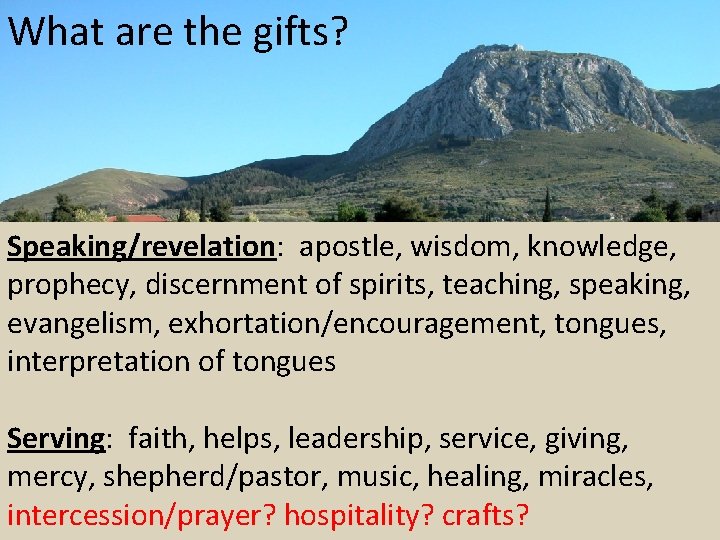 What are the gifts?

Speaking/revelation: apostle, wisdom, knowledge, prophecy, discernment of spirits, teaching, speaking, evangelism, exhortation/encouragement, tongues, interpretation of tongues

Serving: faith, helps, leadership, service, giving, mercy, shepherd/pastor, music, healing, miracles, intercession/prayer? hospitality? crafts?